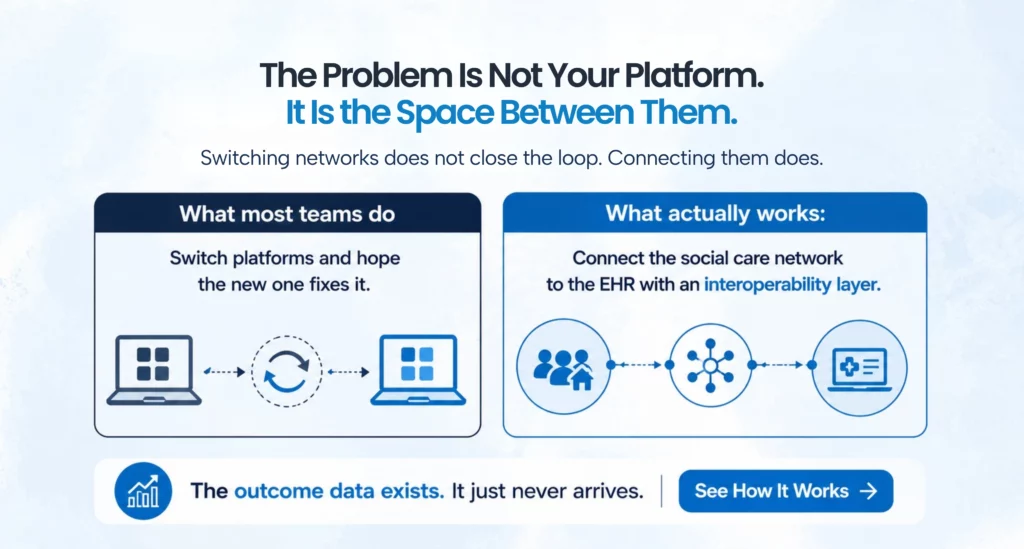 The Problem Is Not Your Platform.
It Is the Space Between Them.

Switching networks does not close the loop. Connecting them does.

What most teams do

Switch platforms and hope the new one fixes it.

What actually works:

Connect the social care network to the EHR with an interoperability layer.

The outcome data exists. It just never arrives.

See How It Works →